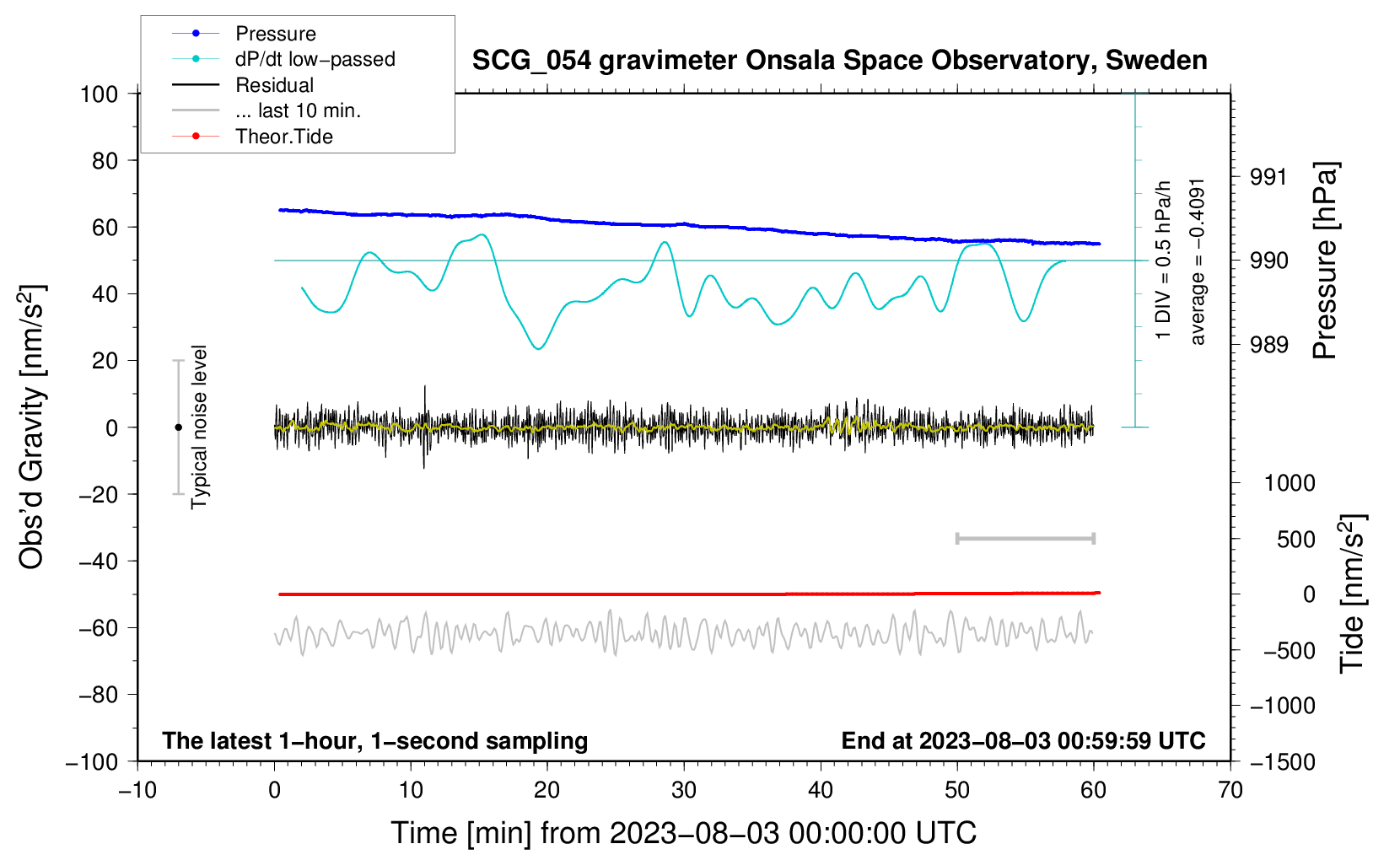 Pressure
dP/dt low−passed
Residual
... last 10 min.
Theor.Tide

SCG_054 gravimeter Onsala Space Observatory, Sweden

100
80
60
40
20
0
−20
−40
−60
−80
−100

Obs'd Gravity [nm/s$^2$]

Typical noise level

1 DIV = 0.5 hPa/h
average = −0.4091

991
990
989

Pressure [hPa]

1000
500
0
−500
−1000
−1500

Tide [nm/s$^2$]

The latest 1−hour, 1−second sampling

End at 2023−08−03 00:59:59 UTC

−10
0
10
20
30
40
50
60
70

Time [min] from 2023−08−03 00:00:00 UTC